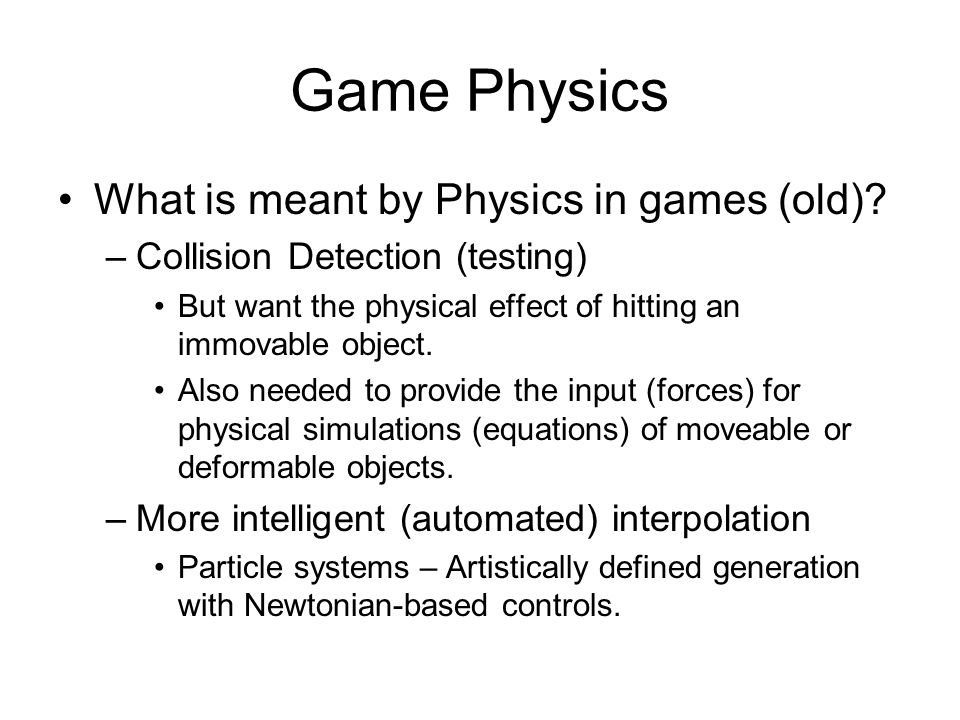 Game Physics

• What is meant by Physics in games (old)?
– Collision Detection (testing)
• But want the physical effect of hitting an immovable object.
• Also needed to provide the input (forces) for physical simulations (equations) of moveable or deformable objects.
– More intelligent (automated) interpolation
• Particle systems – Artistically defined generation with Newtonian-based controls.